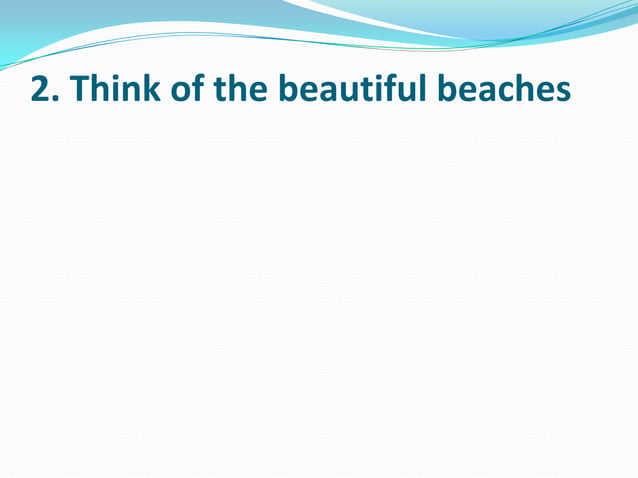 2. Think of the beautiful beaches